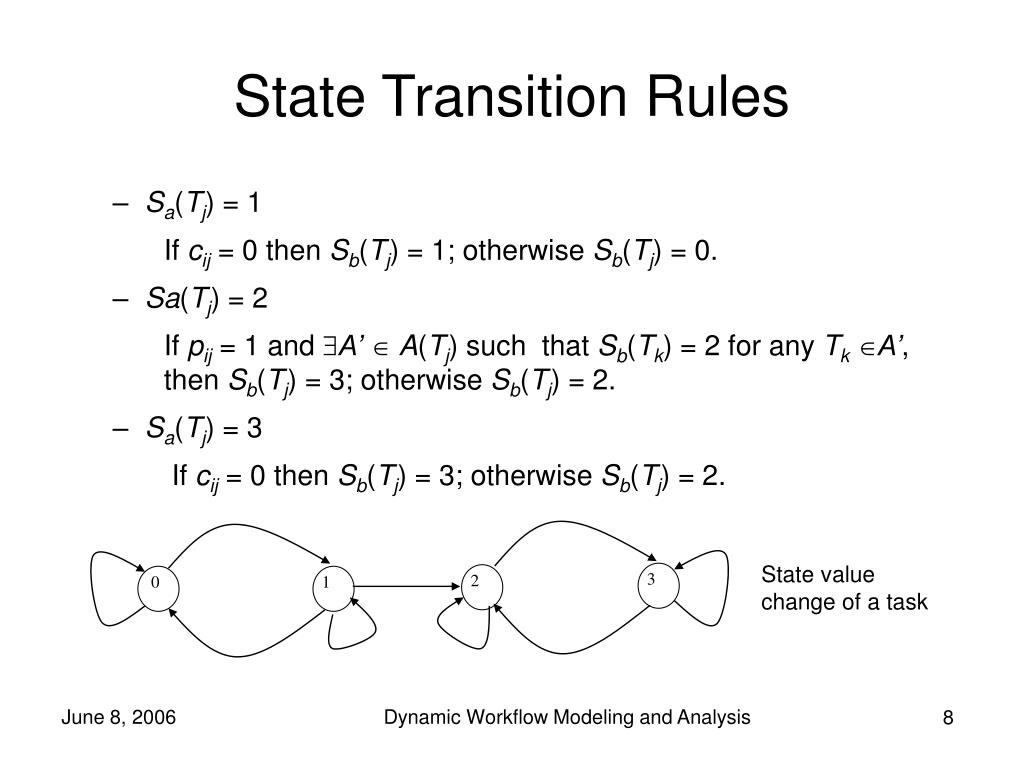 State Transition Rules

– $S_a(T_j) = 1$

If $c_{ij} = 0$ then $S_b(T_j) = 1$; otherwise $S_b(T_j) = 0$.

– $Sa(T_j) = 2$

If $p_{ij} = 1$ and $\exists A' \in A(T_j)$ such that $S_b(T_k) = 2$ for any $T_k \in A'$, then $S_b(T_j) = 3$; otherwise $S_b(T_j) = 2$.

– $S_a(T_j) = 3$

If $c_{ij} = 0$ then $S_b(T_j) = 3$; otherwise $S_b(T_j) = 2$.

0
1
2
3

State value change of a task

June 8, 2006
Dynamic Workflow Modeling and Analysis
8